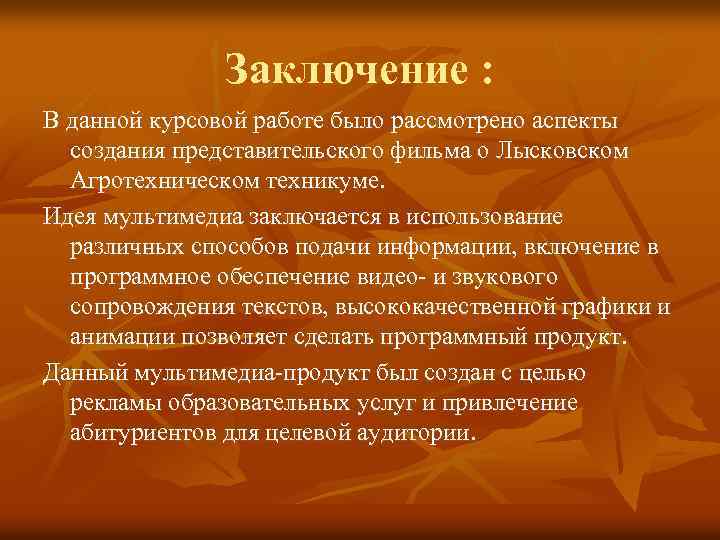 Заключение :

В данной курсовой работе было рассмотрено аспекты создания представительского фильма о Лысковском Агротехническом техникуме.

Идея мультимедиа заключается в использование различных способов подачи информации, включение в программное обеспечение видео- и звукового сопровождения текстов, высококачественной графики и анимации позволяет сделать программный продукт.

Данный мультимедиа-продукт был создан с целью рекламы образовательных услуг и привлечение абитуриентов для целевой аудитории.